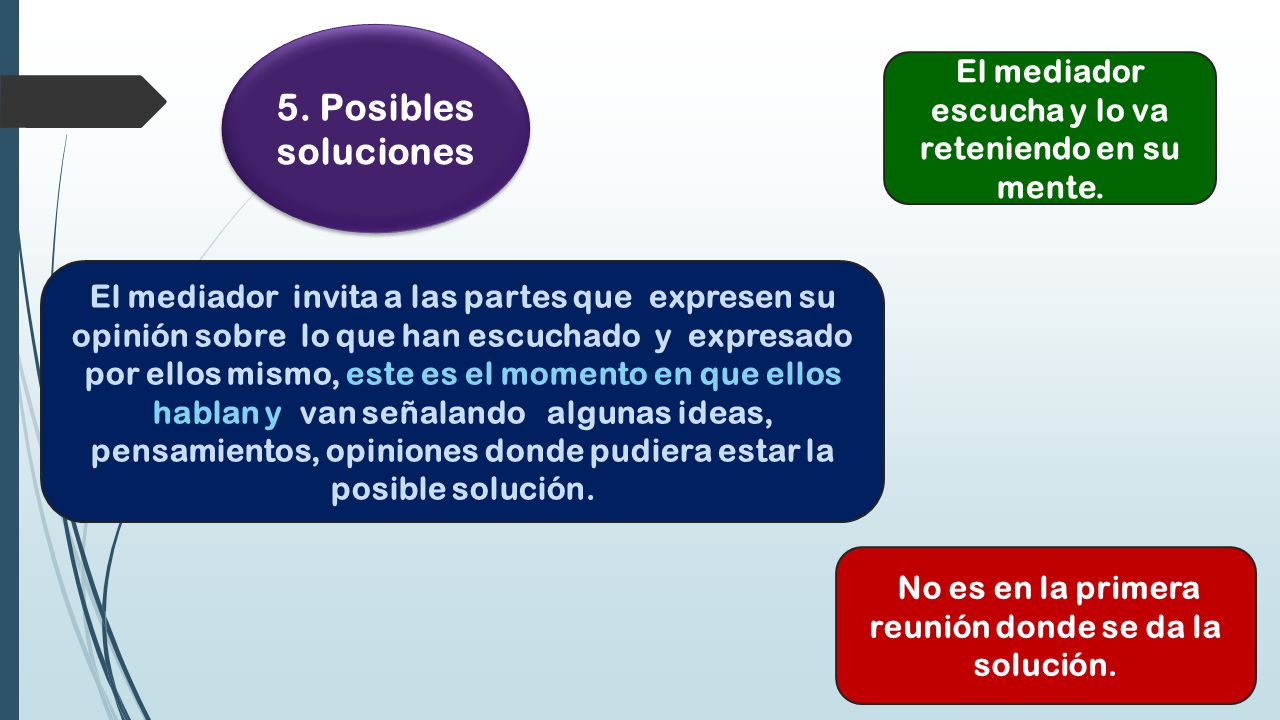 5. Posibles soluciones

El mediador escucha y lo va reteniendo en su mente.

El mediador invita a las partes que expresen su opinión sobre lo que han escuchado y expresado por ellos mismo, este es el momento en que ellos hablan y van señalando algunas ideas, pensamientos, opiniones donde pudiera estar la posible solución.

No es en la primera reunión donde se da la solución.